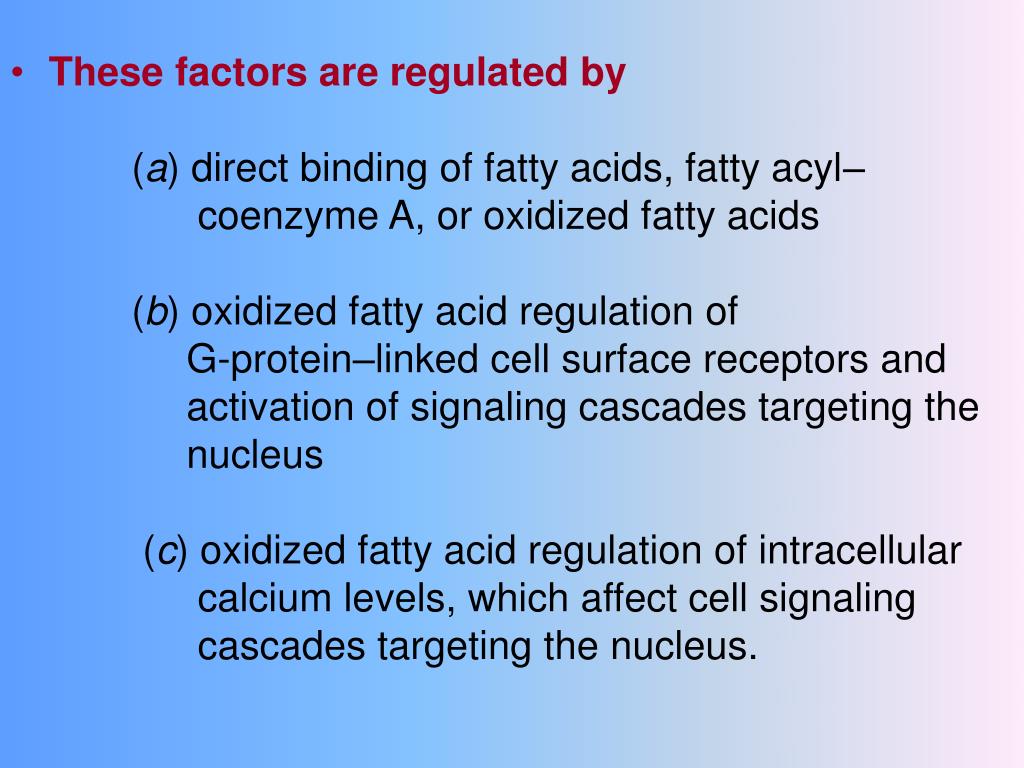 • These factors are regulated by

(a) direct binding of fatty acids, fatty acyl–coenzyme A, or oxidized fatty acids

(b) oxidized fatty acid regulation of G-protein–linked cell surface receptors and activation of signaling cascades targeting the nucleus

(c) oxidized fatty acid regulation of intracellular calcium levels, which affect cell signaling cascades targeting the nucleus.